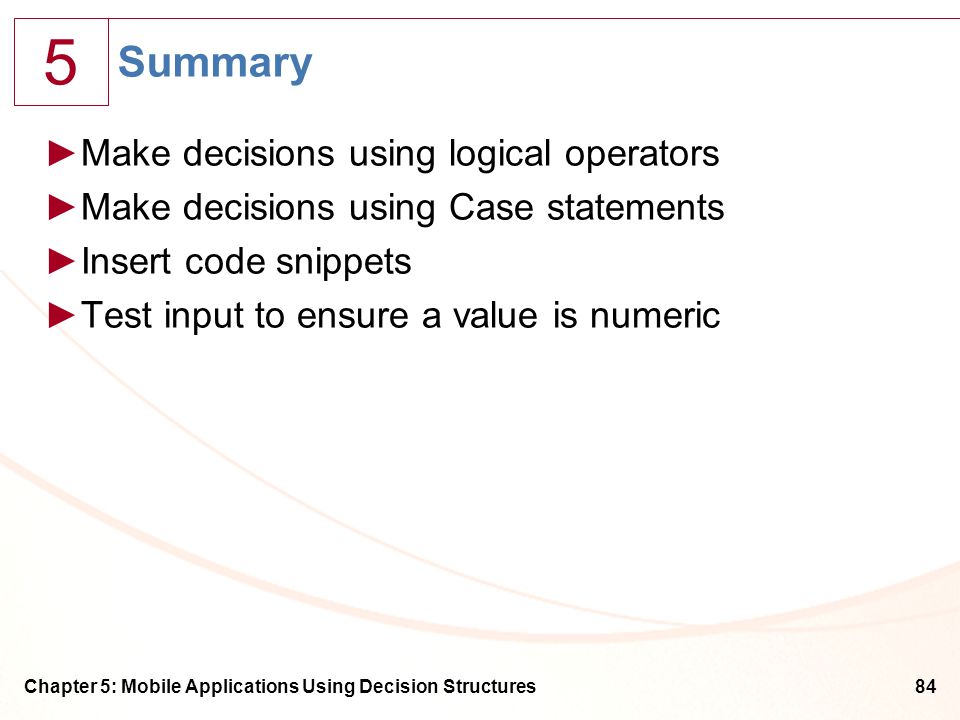 5

Summary

►Make decisions using logical operators
►Make decisions using Case statements
►Insert code snippets
►Test input to ensure a value is numeric

Chapter 5: Mobile Applications Using Decision Structures

84